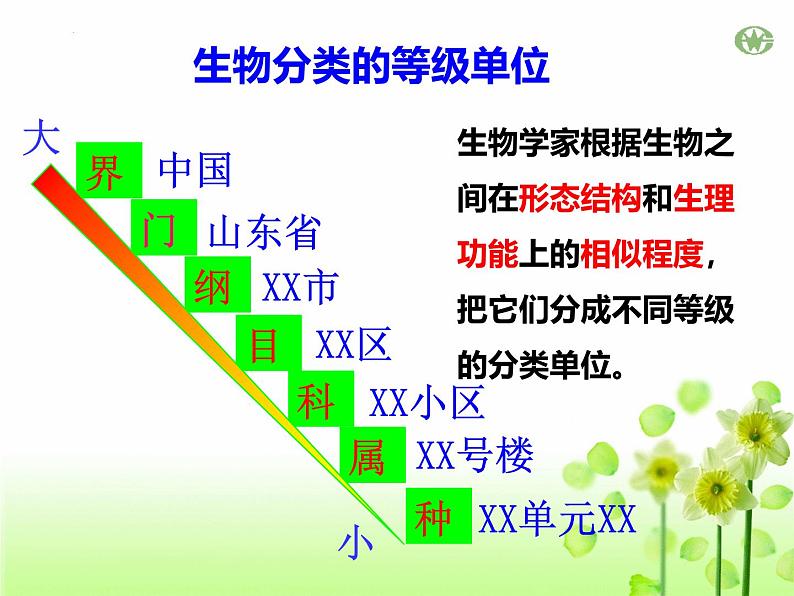 生物分类的等级单位

大

界 中国

门 山东省

纲 XX市

目 XX区

科 XX小区

属 XX号楼

种 XX单元XX

小

生物学家根据生物之间在形态结构和生理功能上的相似程度，把它们分成不同等级的分类单位。